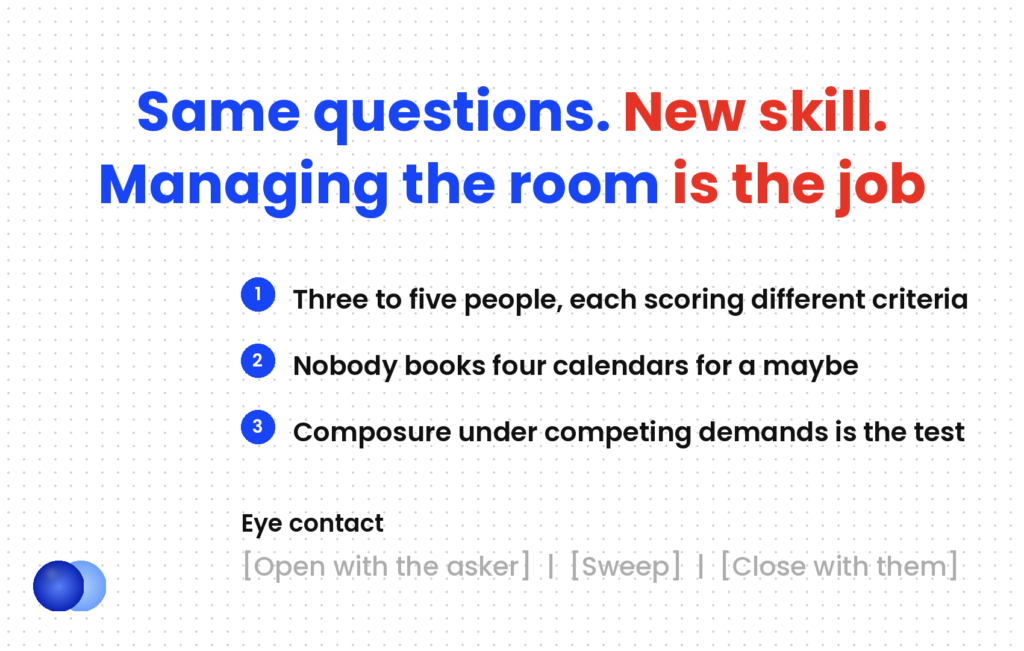 Same questions. New skill.
Managing the room is the job

1 Three to five people, each scoring different criteria

2 Nobody books four calendars for a maybe

3 Composure under competing demands is the test

Eye contact
[Open with the asker] | [Sweep] | [Close with them]